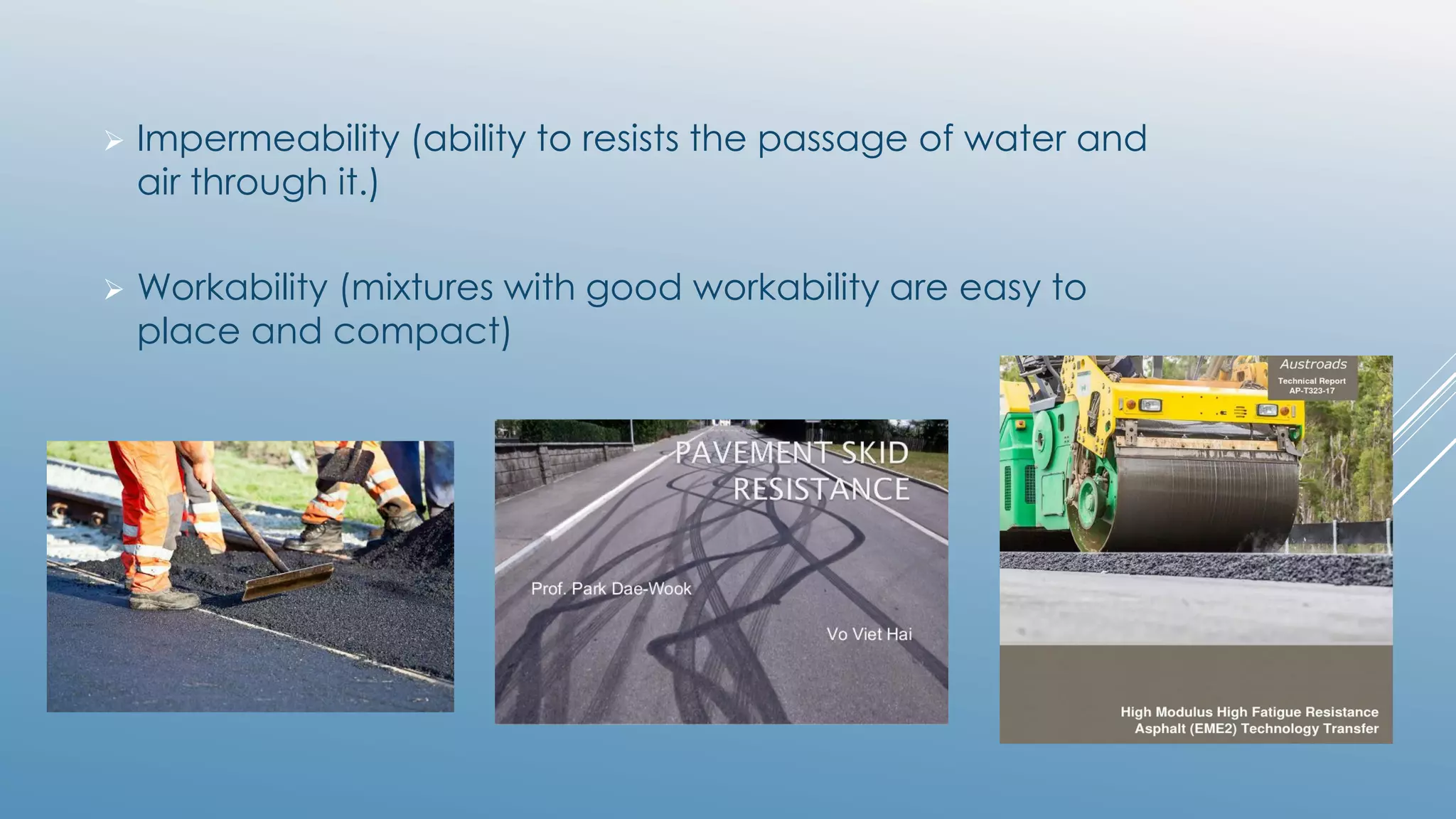 ➢ Impermeability (ability to resists the passage of water and air through it.)

➢ Workability (mixtures with good workability are easy to place and compact)

PAVEMENT SKID RESISTANCE

Prof. Park Dae-Wook

Vo Viet Hai

Austroads
Technical Report
AP-T323-17

High Modulus High Fatigue Resistance Asphalt (EME2) Technology Transfer